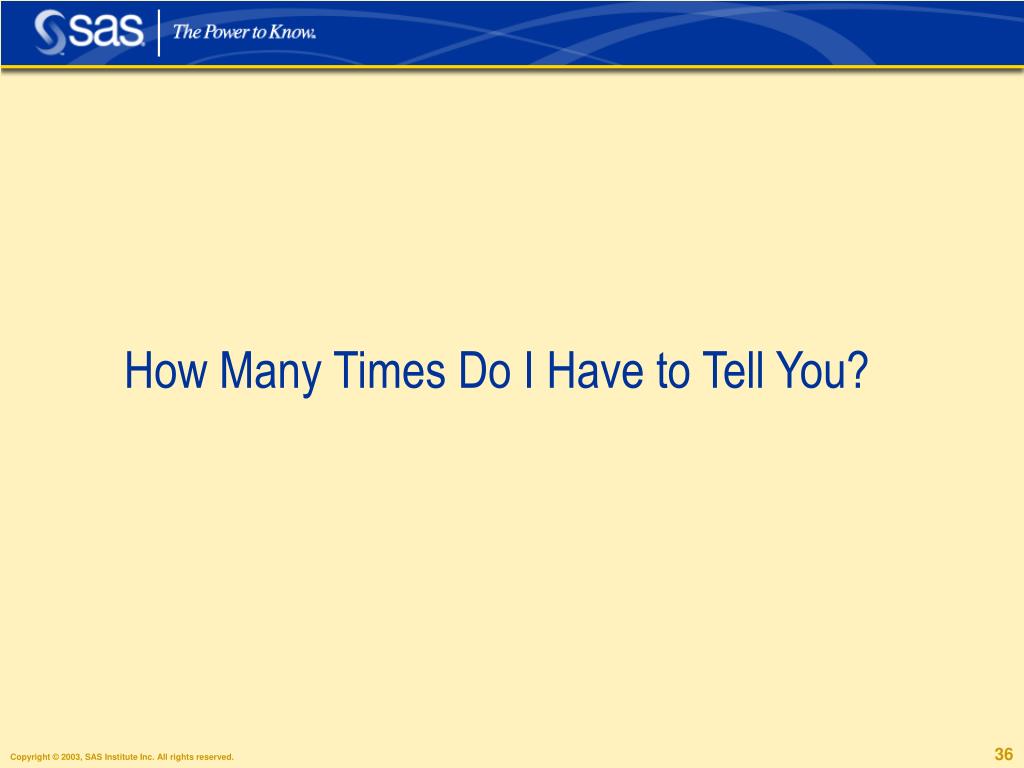 sas The Power to Know.

How Many Times Do I Have to Tell You?

Copyright © 2003, SAS Institute Inc. All rights reserved.

36